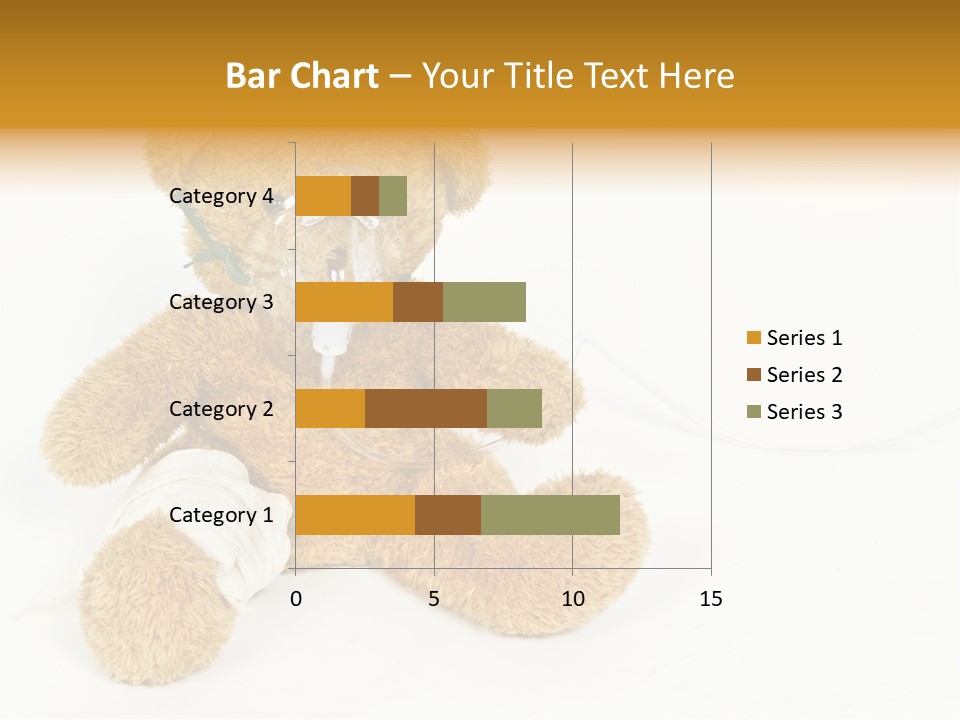 Bar Chart – Your Title Text Here

Category 4
Category 3
Category 2
Category 1

0
5
10
15

Series 1
Series 2
Series 3